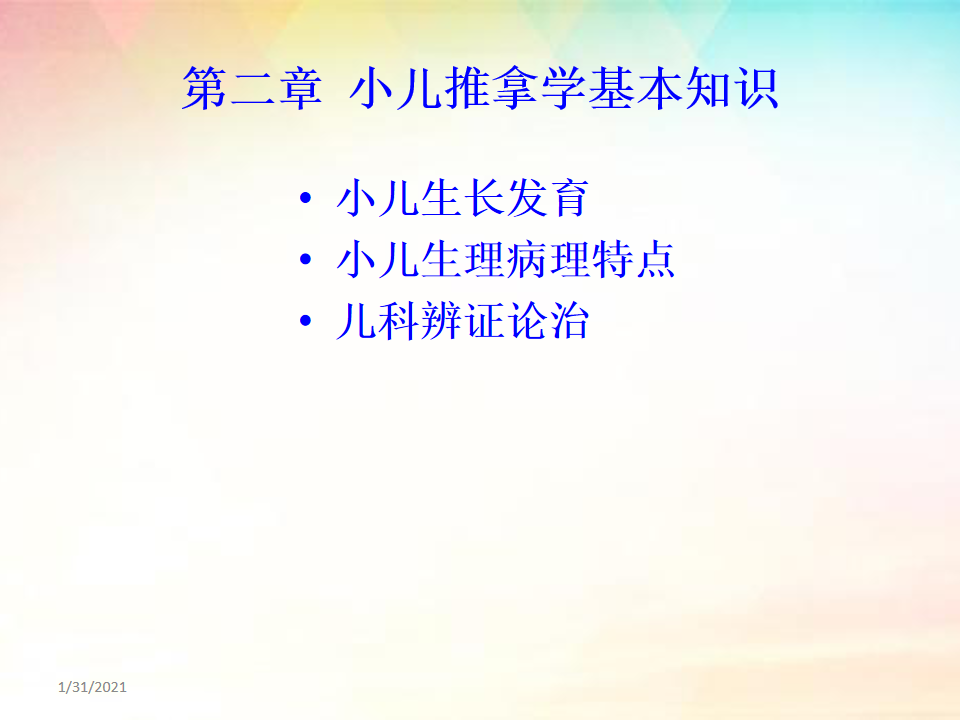 第二章 小儿推拿学基本知识

• 小儿生长发育
• 小儿生理病理特点
• 儿科辨证论治

1/31/2021